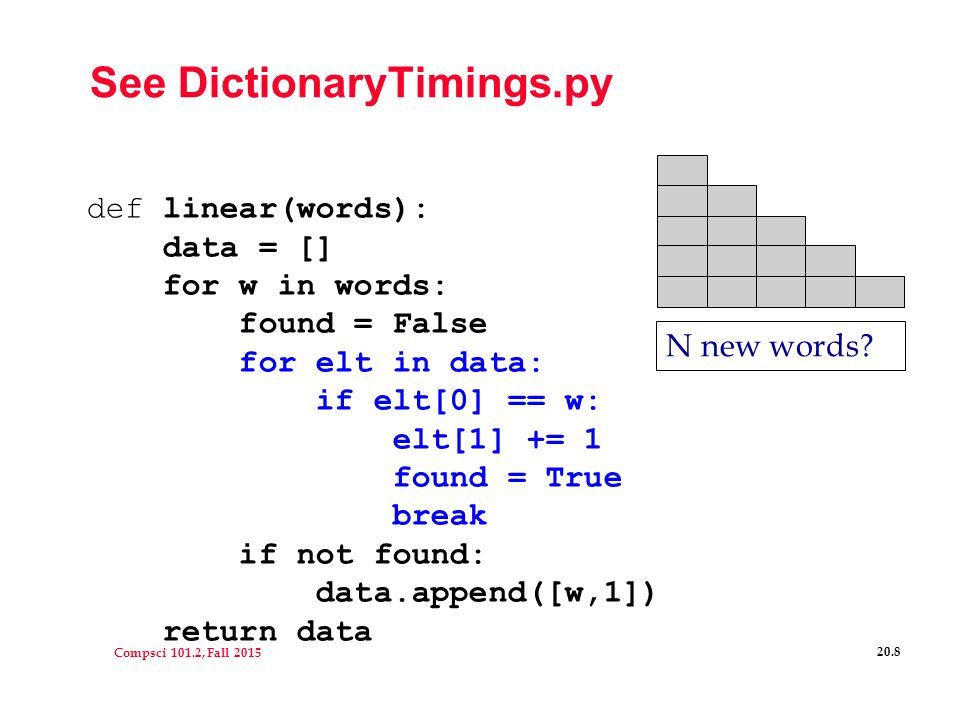 See DictionaryTimings.py

def linear(words):
    data = []
    for w in words:
        found = False
        for elt in data:
            if elt[0] == w:
                elt[1] += 1
                found = True
                break
        if not found:
            data.append([w,1])
    return data

N new words?

Compsci 101.2, Fall 2015

20.8